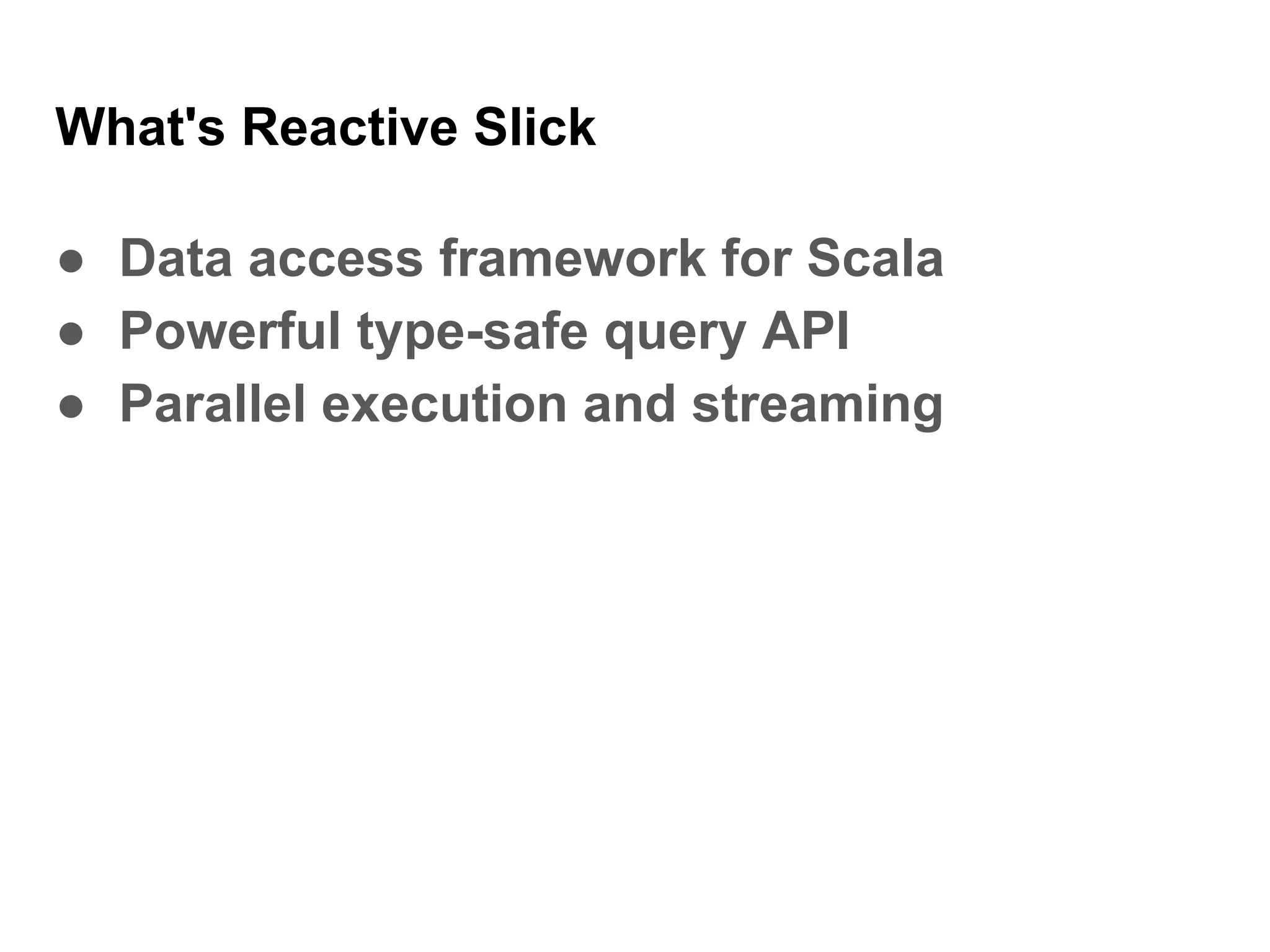 What's Reactive Slick

● Data access framework for Scala
● Powerful type-safe query API
● Parallel execution and streaming